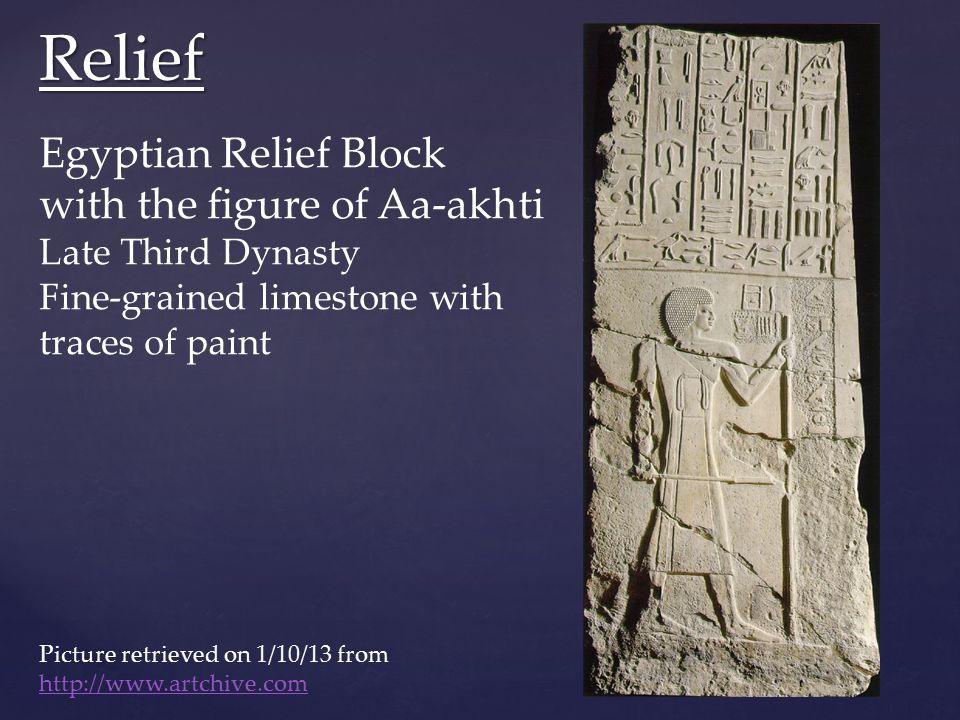 Relief

Egyptian Relief Block with the figure of Aa-akhti
Late Third Dynasty
Fine-grained limestone with traces of paint

Picture retrieved on 1/10/13 from http://www.artchive.com